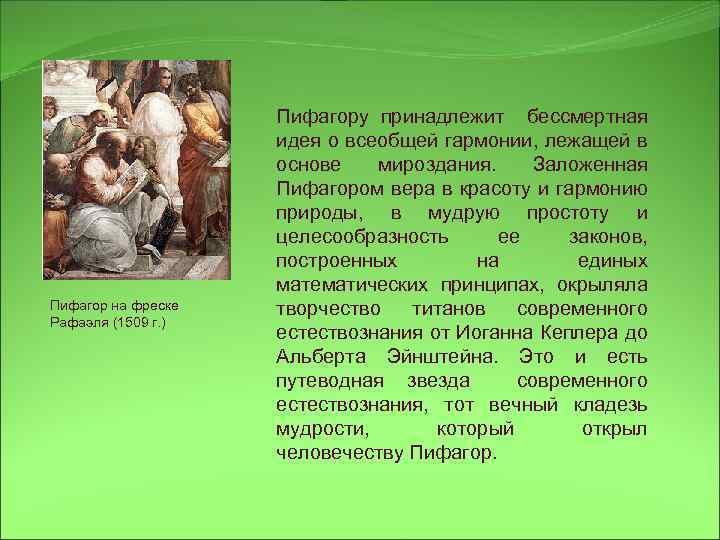 Пифагор на фреске Рафаэля (1509 г.)

Пифагору принадлежит бессмертная идея о всеобщей гармонии, лежащей в основе мироздания. Заложенная Пифагором вера в красоту и гармонию природы, в мудрую простоту и целесообразность ее законов, построенных на единых математических принципах, окрыляла творчество титанов современного естествознания от Иоганна Кеплера до Альберта Эйнштейна. Это и есть путеводная звезда современного естествознания, тот вечный кладезь мудрости, который открыл человечеству Пифагор.